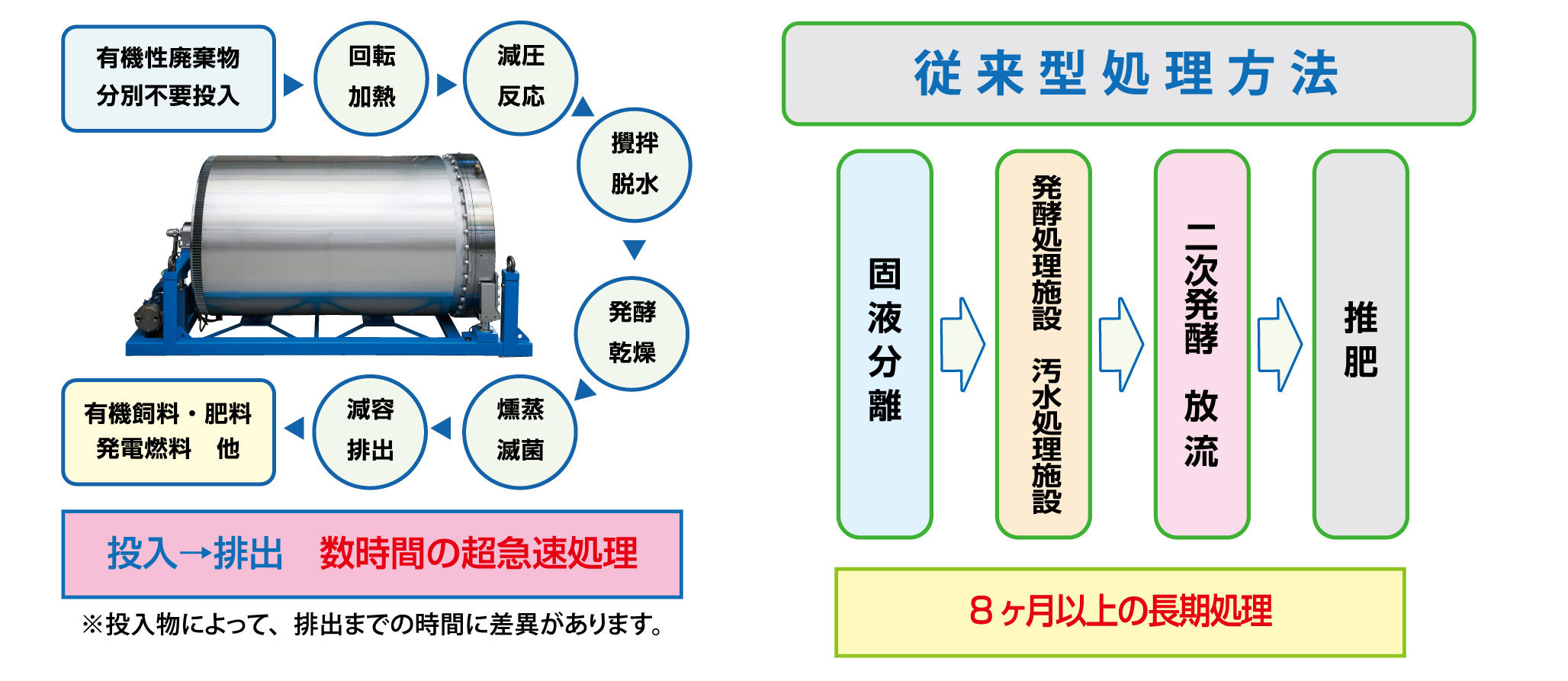 有機性廃棄物
分別不要投入

回転
加熱

減圧
反応

攪拌
脱水

発酵
乾燥

燻蒸
滅菌

減容
排出

有機飼料・肥料
発電燃料　他

投入→排出　数時間の超急速処理

※投入物によって、排出までの時間に差異があります。

従来型処理方法

固液分離

発酵処理施設　汚水処理施設

二次発酵　放流

推肥

８ヶ月以上の長期処理